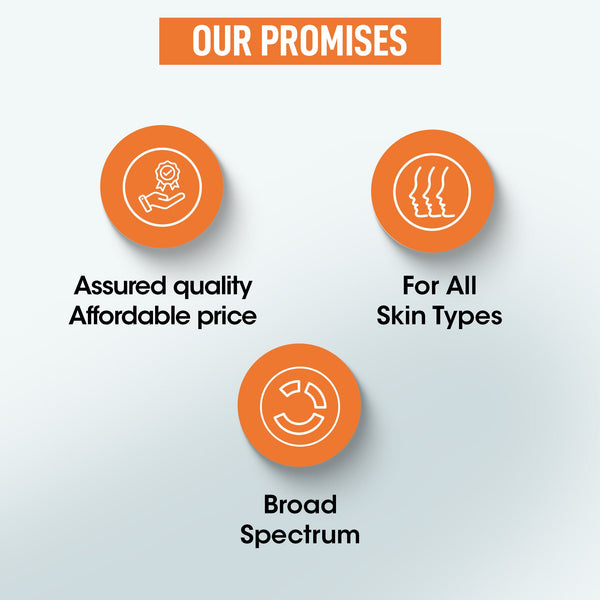 OUR PROMISES

Assured quality
Affordable price

For All
Skin Types

Broad
Spectrum